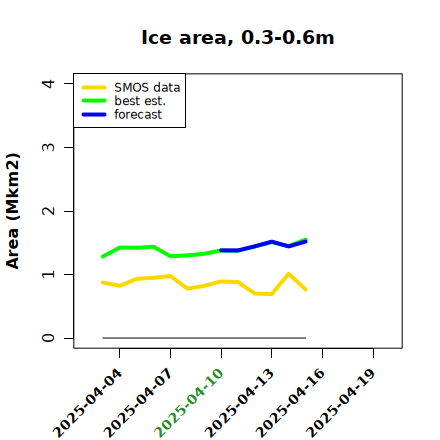 Ice area, 0.3-0.6m

SMOS data
best est.
forecast

Area (Mkm2)

4
3
2
1
0

2025-04-04
2025-04-07
2025-04-10
2025-04-13
2025-04-16
2025-04-19